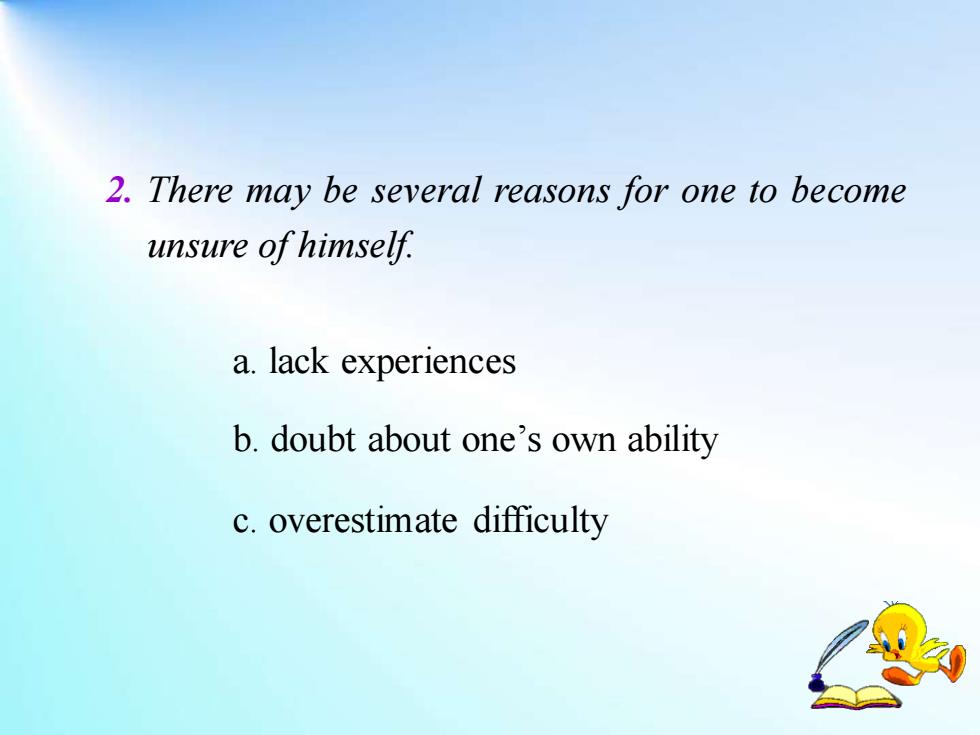 2. There may be several reasons for one to become unsure of himself.

a. lack experiences

b. doubt about one’s own ability

c. overestimate difficulty